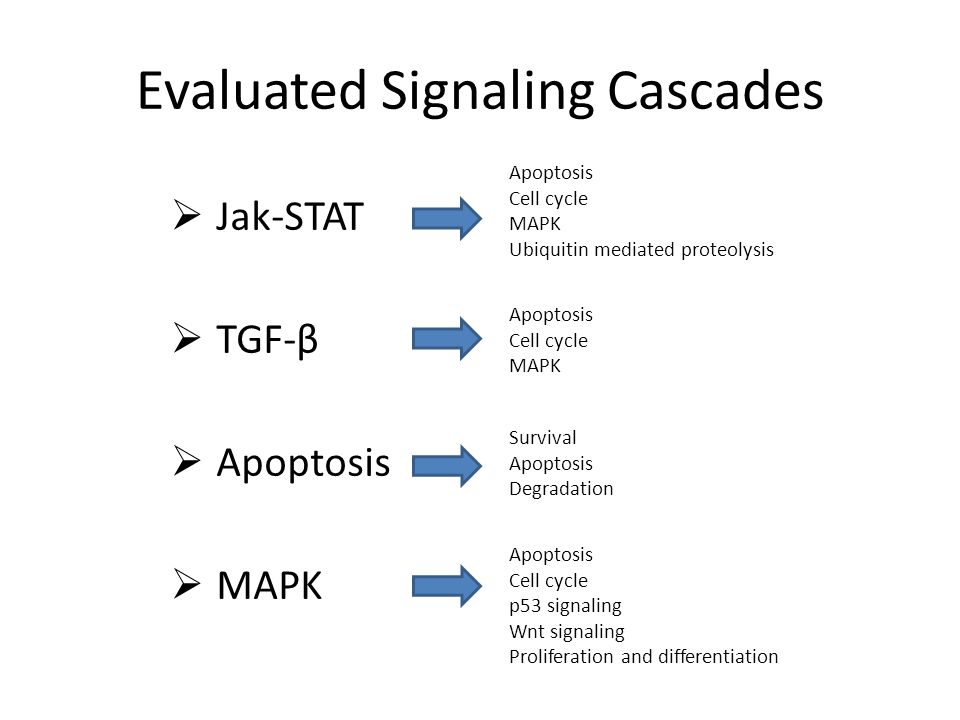 Evaluated Signaling Cascades

➢ Jak-STAT

Apoptosis
Cell cycle
MAPK
Ubiquitin mediated proteolysis

➢ TGF-β

Apoptosis
Cell cycle
MAPK

➢ Apoptosis

Survival
Apoptosis
Degradation

➢ MAPK

Apoptosis
Cell cycle
p53 signaling
Wnt signaling
Proliferation and differentiation